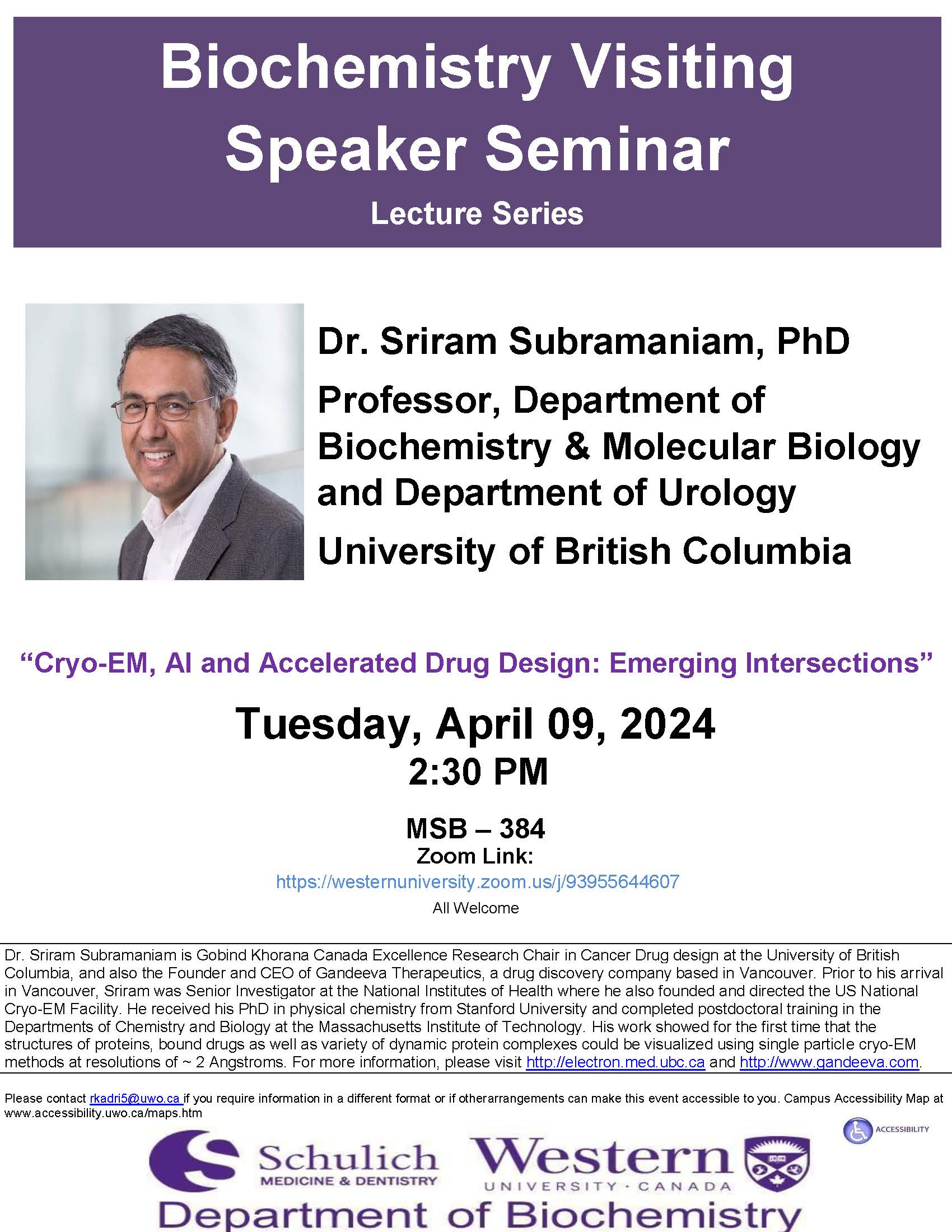 Biochemistry Visiting Speaker Seminar

Lecture Series

Dr. Sriram Subramaniam, PhD

Professor, Department of Biochemistry & Molecular Biology and Department of Urology

University of British Columbia

“Cryo-EM, AI and Accelerated Drug Design: Emerging Intersections”

Tuesday, April 09, 2024

2:30 PM

MSB – 384

Zoom Link:

https://westernuniversity.zoom.us/j/93955644607

All Welcome

Dr. Sriram Subramaniam is Gobind Khorana Canada Excellence Research Chair in Cancer Drug design at the University of British Columbia, and also the Founder and CEO of Gandeeva Therapeutics, a drug discovery company based in Vancouver. Prior to his arrival in Vancouver, Sriram was Senior Investigator at the National Institutes of Health where he also founded and directed the US National Cryo-EM Facility. He received his PhD in physical chemistry from Stanford University and completed postdoctoral training in the Departments of Chemistry and Biology at the Massachusetts Institute of Technology. His work showed for the first time that the structures of proteins, bound drugs as well as variety of dynamic protein complexes could be visualized using single particle cryo-EM methods at resolutions of ~ 2 Angstroms. For more information, please visit http://electron.med.ubc.ca and http://www.gandeeva.com.

Please contact rkadri5@uwo.ca if you require information in a different format or if otherarrangements can make this event accessible to you. Campus Accessibility Map at www.accessibility.uwo.ca/maps.htm

ACCESSIBILITY

Schulich MEDICINE & DENTISTRY

Western UNIVERSITY · CANADA

Department of Biochemistry